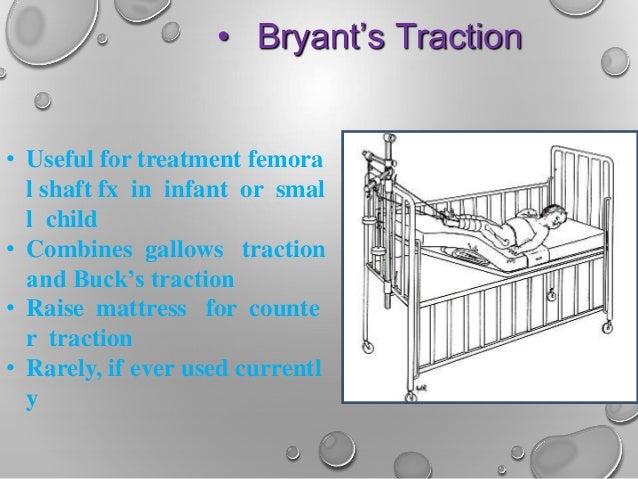 • Bryant's Traction

• Useful for treatment femora l shaft fx in infant or smal l child
• Combines gallows traction and Buck's traction
• Raise mattress for counte r traction
• Rarely, if ever used currentl y